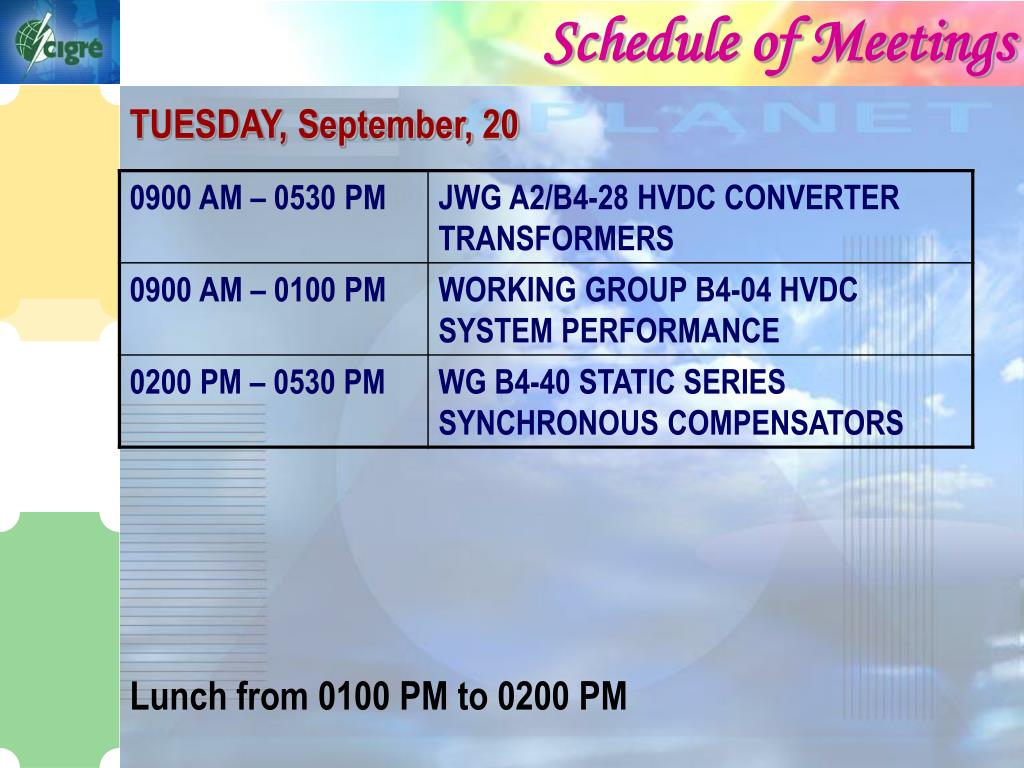 cigré

Schedule of Meetings

PLANET

TUESDAY, September, 20

| 0900 AM – 0530 PM | JWG A2/B4-28 HVDC CONVERTER TRANSFORMERS |
|---|---|
| 0900 AM – 0100 PM | WORKING GROUP B4-04 HVDC SYSTEM PERFORMANCE |
| 0200 PM – 0530 PM | WG B4-40 STATIC SERIES SYNCHRONOUS COMPENSATORS |

Lunch from 0100 PM to 0200 PM